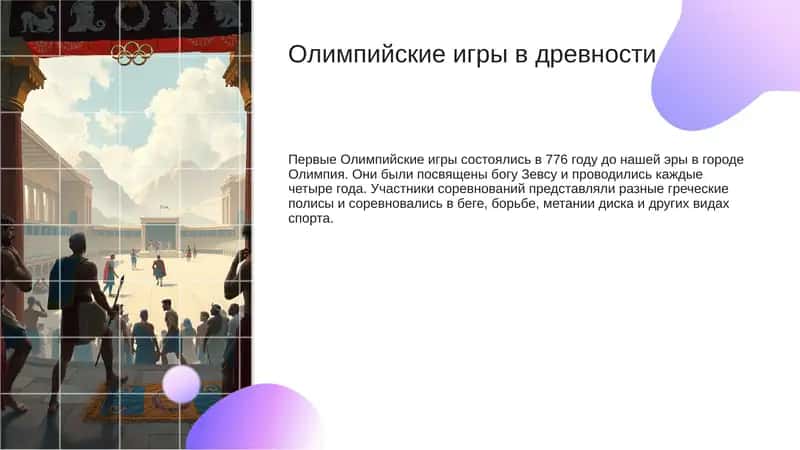 Олимпийские игры в древности

Первые Олимпийские игры состоялись в 776 году до нашей эры в городе Олимпия. Они были посвящены богу Зевсу и проводились каждые четыре года. Участники соревнований представляли разные греческие полисы и соревновались в беге, борьбе, метании диска и других видах спорта.